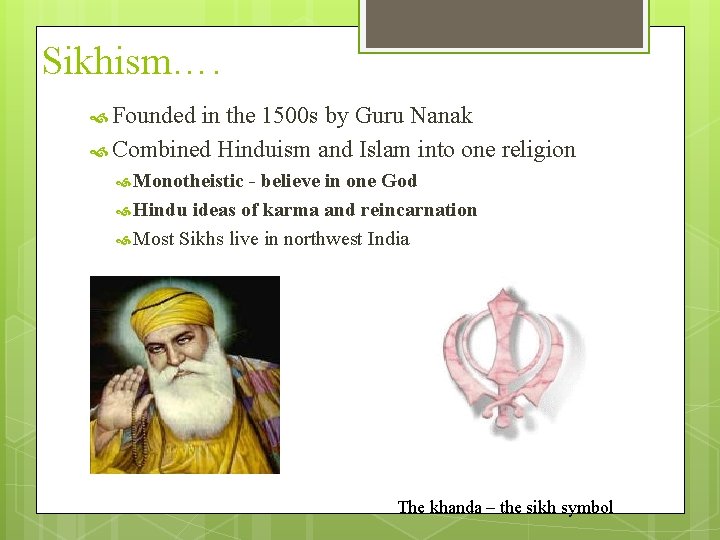 Sikhism….

Founded in the 1500s by Guru Nanak

Combined Hinduism and Islam into one religion

Monotheistic - believe in one God

Hindu ideas of karma and reincarnation

Most Sikhs live in northwest India

The khanda – the sikh symbol